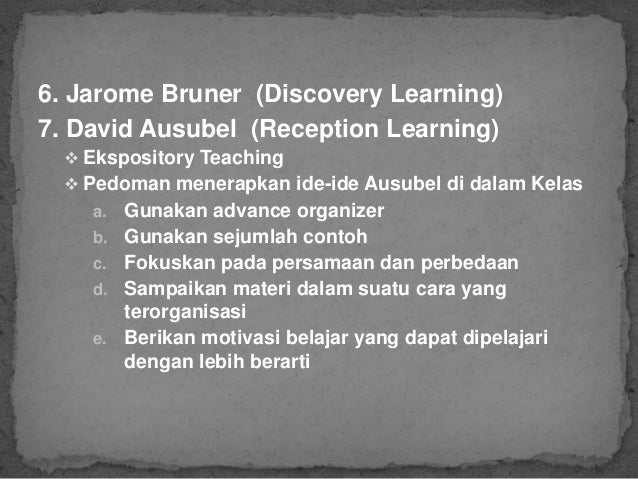 6. Jarome Bruner (Discovery Learning)
7. David Ausubel (Reception Learning)

❖ Ekspository Teaching
❖ Pedoman menerapkan ide-ide Ausubel di dalam Kelas

a. Gunakan advance organizer
b. Gunakan sejumlah contoh
c. Fokuskan pada persamaan dan perbedaan
d. Sampaikan materi dalam suatu cara yang terorganisasi
e. Berikan motivasi belajar yang dapat dipelajari dengan lebih berarti